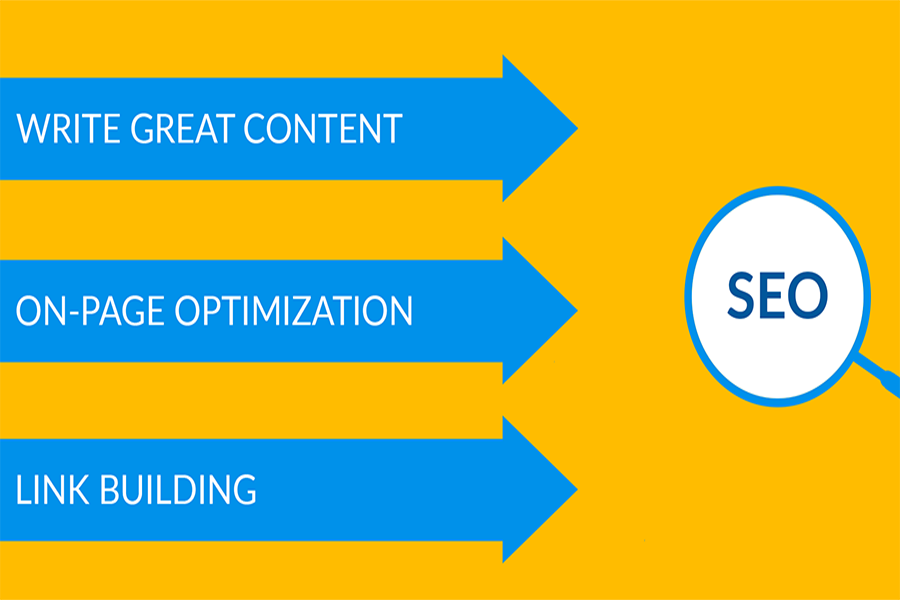 WRITE GREAT CONTENT

ON-PAGE OPTIMIZATION

LINK BUILDING

SEO